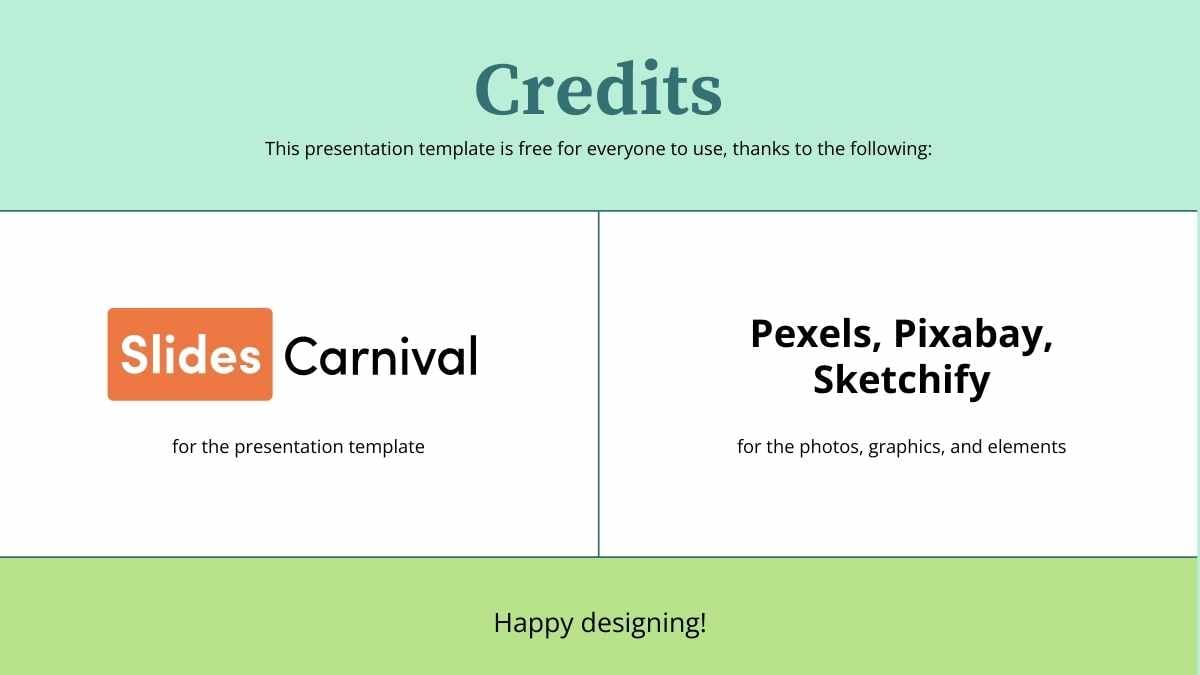 Credits

This presentation template is free for everyone to use, thanks to the following:

Slides Carnival

for the presentation template

Pexels, Pixabay, Sketchify

for the photos, graphics, and elements

Happy designing!